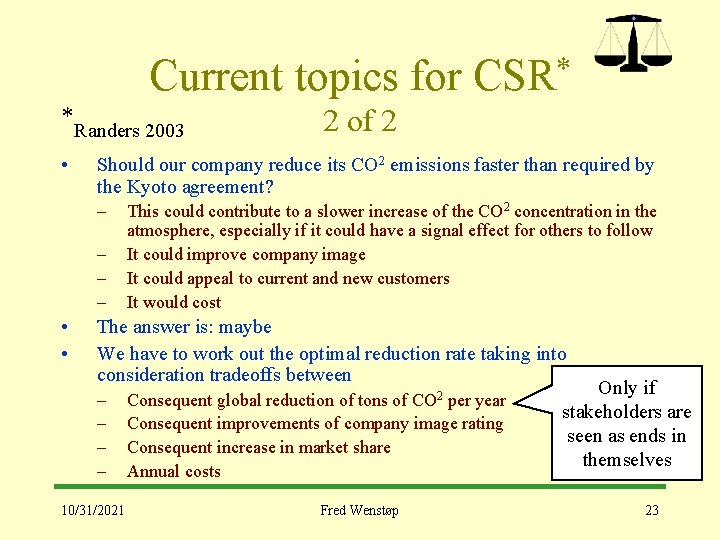 Current topics for CSR*

2 of 2

*Randers 2003

• Should our company reduce its $CO^2$ emissions faster than required by the Kyoto agreement?
– This could contribute to a slower increase of the $CO^2$ concentration in the atmosphere, especially if it could have a signal effect for others to follow
– It could improve company image
– It could appeal to current and new customers
– It would cost
• The answer is: maybe
• We have to work out the optimal reduction rate taking into consideration tradeoffs between
– Consequent global reduction of tons of $CO^2$ per year
– Consequent improvements of company image rating
– Consequent increase in market share
– Annual costs

Only if stakeholders are seen as ends in themselves

10/31/2021 Fred Wenstøp 23